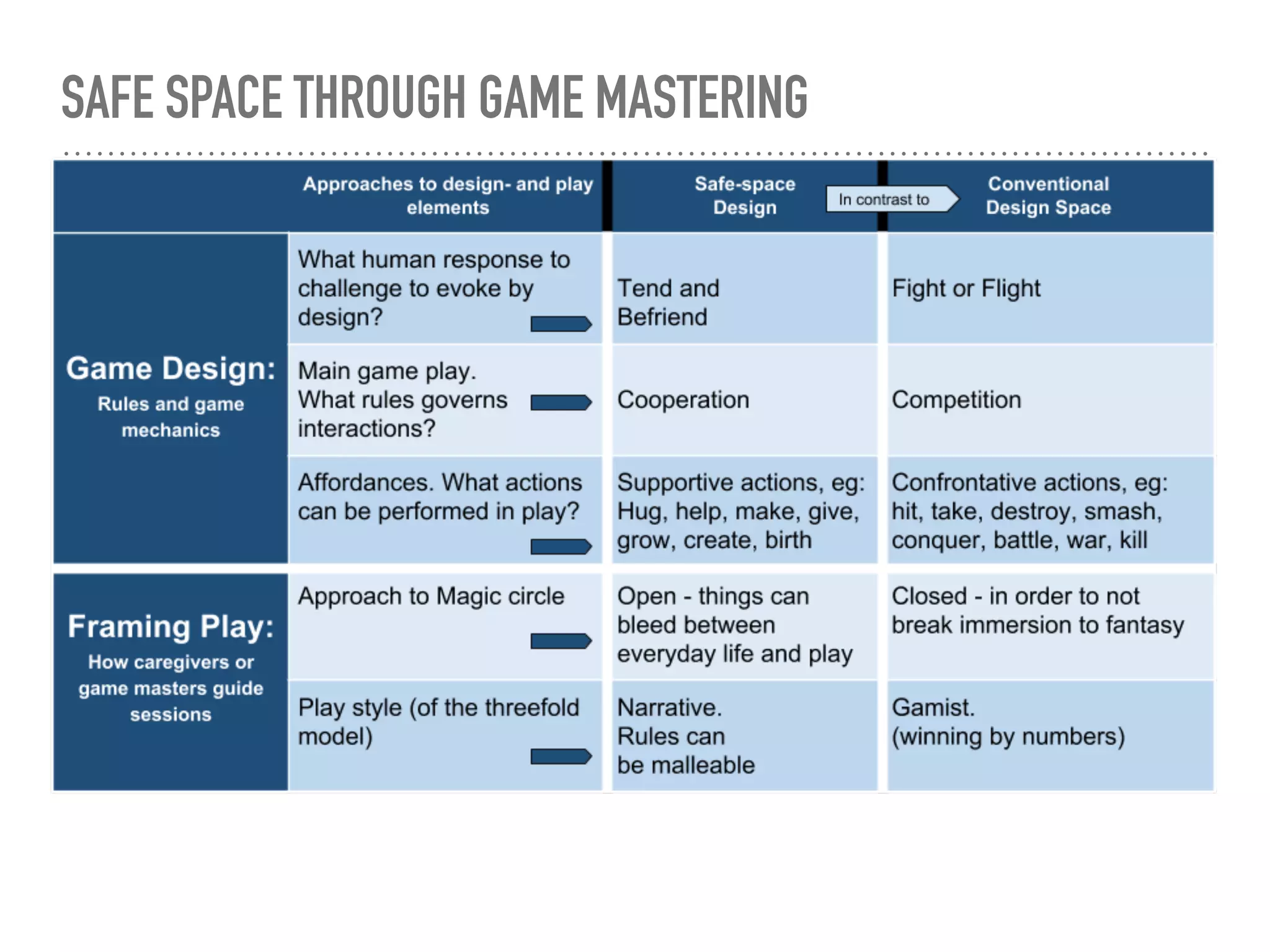 SAFE SPACE THROUGH GAME MASTERING

| | Approaches to design- and play elements | Safe-space Design | In contrast to | Conventional Design Space |
|---|---|---|---|---|
| Game Design: Rules and game mechanics | What human response to challenge to evoke by design? | Tend and Befriend | | Fight or Flight |
| | Main game play. What rules governs interactions? | Cooperation | | Competition |
| | Affordances. What actions can be performed in play? | Supportive actions, eg: Hug, help, make, give, grow, create, birth | | Confrontative actions, eg: hit, take, destroy, smash, conquer, battle, war, kill |
| Framing Play: How caregivers or game masters guide sessions | Approach to Magic circle | Open - things can bleed between everyday life and play | | Closed - in order to not break immersion to fantasy |
| | Play style (of the threefold model) | Narrative. Rules can be malleable | | Gamist. (winning by numbers) |